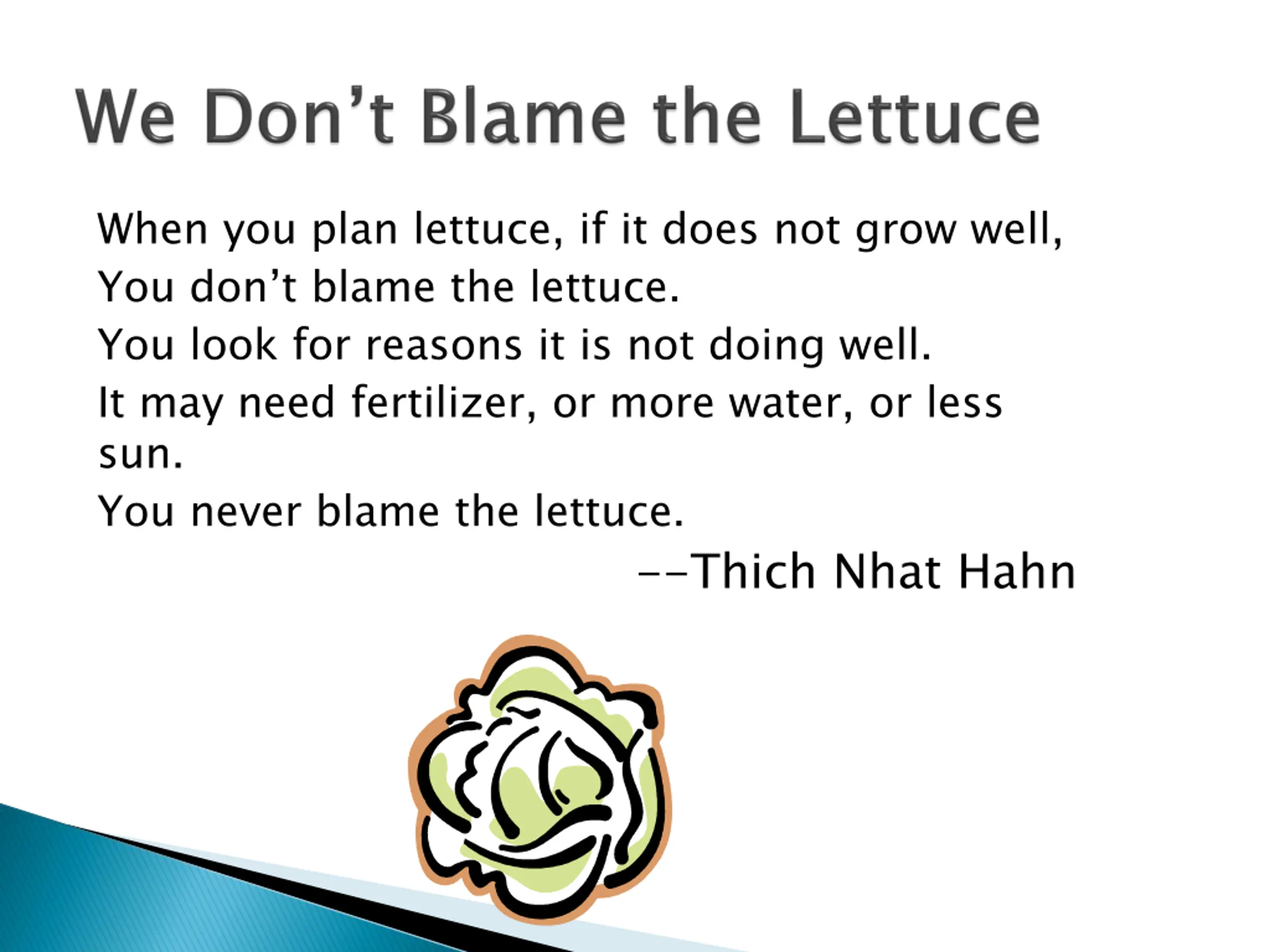 We Don’t Blame the Lettuce

When you plan lettuce, if it does not grow well,
You don’t blame the lettuce.
You look for reasons it is not doing well.
It may need fertilizer, or more water, or less sun.
You never blame the lettuce.
--Thich Nhat Hahn